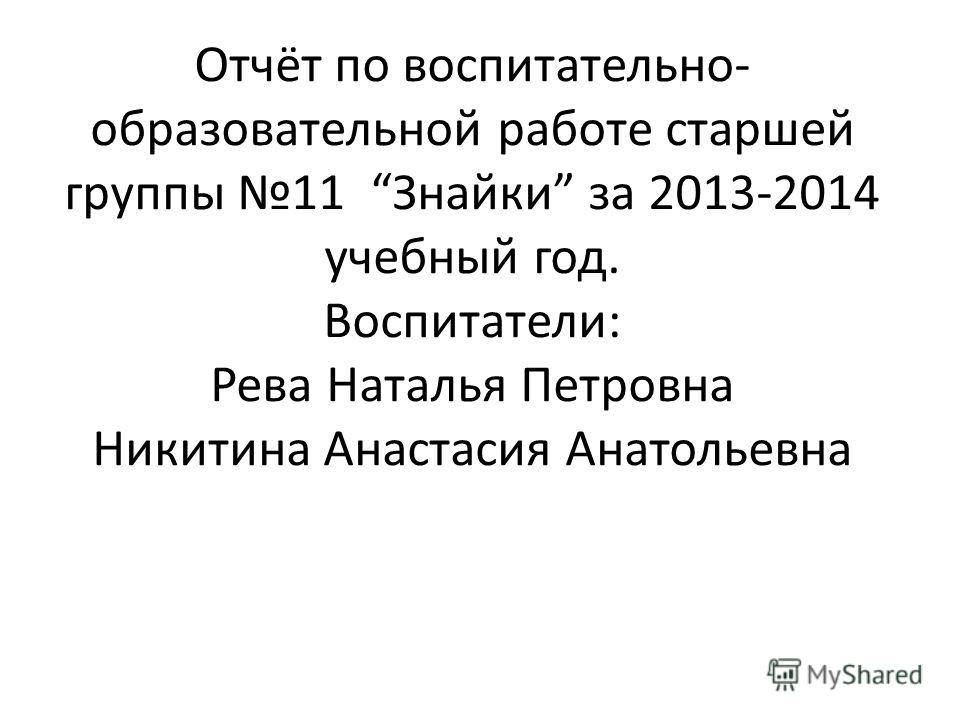 Отчёт по воспитательно-образовательной работе старшей группы №11 “Знайки” за 2013-2014 учебный год.
Воспитатели:
Рева Наталья Петровна
Никитина Анастасия Анатольевна

MyShared